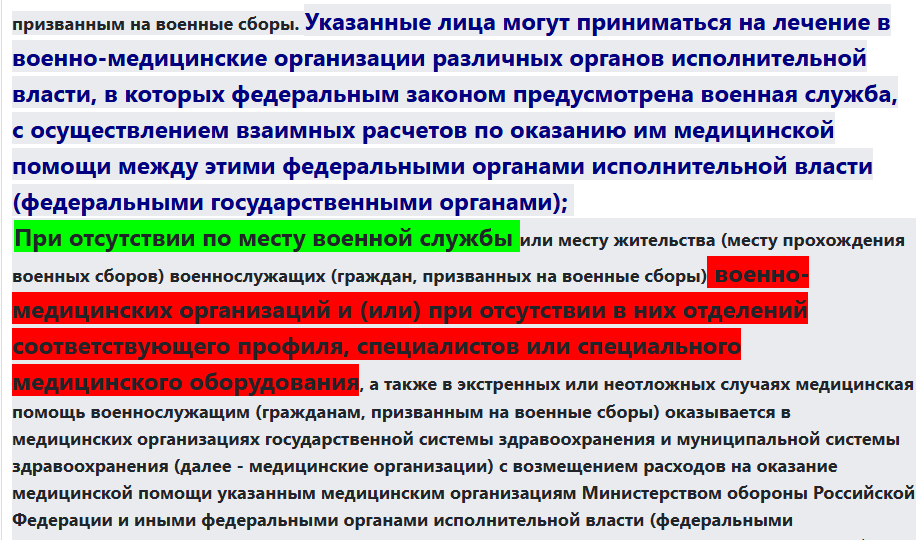 призванным на военные сборы. Указанные лица могут приниматься на лечение в военно-медицинские организации различных органов исполнительной власти, в которых федеральным законом предусмотрена военная служба, с осуществлением взаимных расчетов по оказанию им медицинской помощи между этими федеральными органами исполнительной власти (федеральными государственными органами);

При отсутствии по месту военной службы или месту жительства (месту прохождения военных сборов) военнослужащих (граждан, призванных на военные сборы) военно-медицинских организаций и (или) при отсутствии в них отделений соответствующего профиля, специалистов или специального медицинского оборудования, а также в экстренных или неотложных случаях медицинская помощь военнослужащим (гражданам, призванным на военные сборы) оказывается в медицинских организациях государственной системы здравоохранения и муниципальной системы здравоохранения (далее - медицинские организации) с возмещением расходов на оказание медицинской помощи указанным медицинским организациям Министерством обороны Российской Федерации и иными федеральными органами исполнительной власти (федеральными